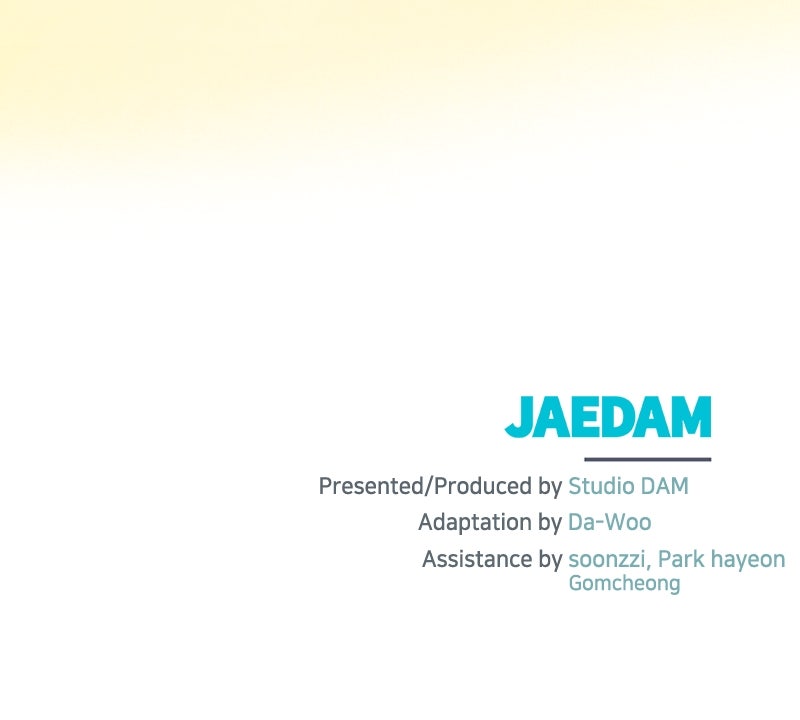 JAEDAM

Presented/Produced by Studio DAM
Adaptation by Da-Woo
Assistance by soonzzi, Park hayeon
Gomcheong